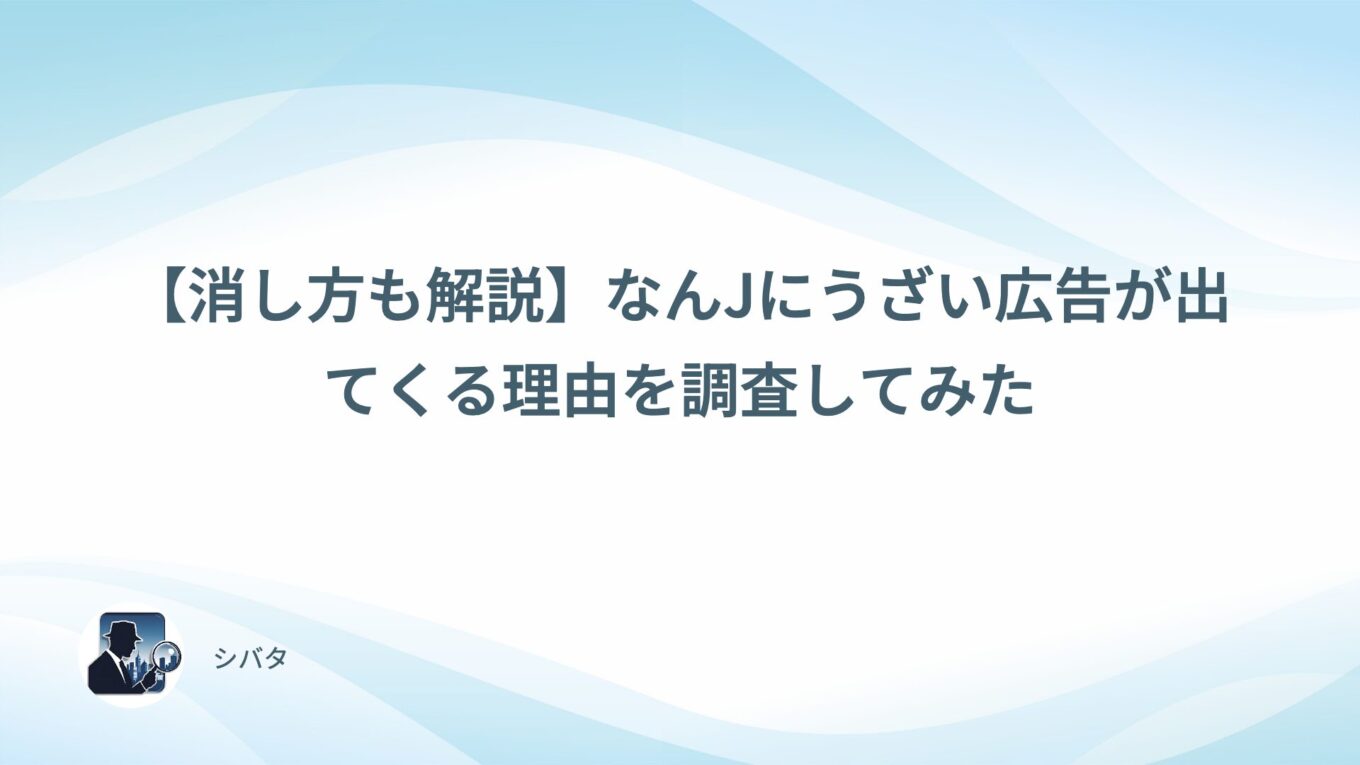 【消し方も解説】なんJにうざい広告が出てくる理由を調査してみた

シバタ